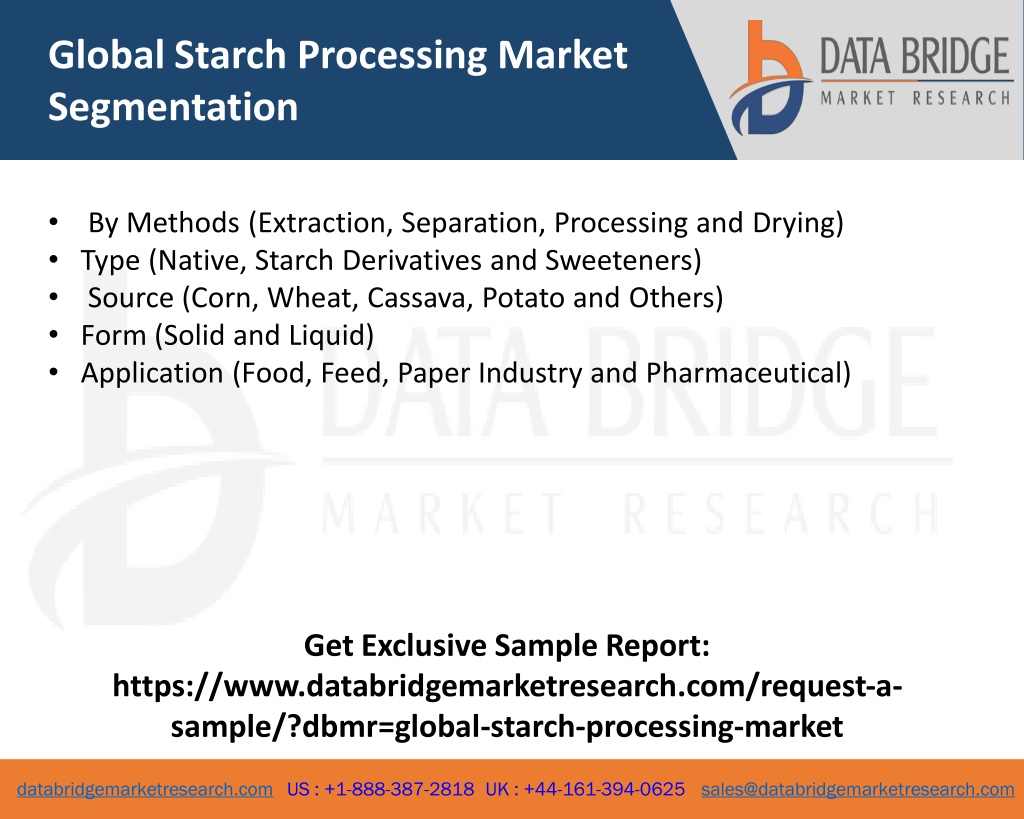 Global Starch Processing Market Segmentation

DATA BRIDGE
MARKET RESEARCH

• By Methods (Extraction, Separation, Processing and Drying)
• Type (Native, Starch Derivatives and Sweeteners)
• Source (Corn, Wheat, Cassava, Potato and Others)
• Form (Solid and Liquid)
• Application (Food, Feed, Paper Industry and Pharmaceutical)

DATA BRIDGE
MARKET RESEARCH

Get Exclusive Sample Report: https://www.databridgemarketresearch.com/request-a-sample/?dbmr=global-starch-processing-market

databridgemarketresearch.com US : +1-888-387-2818 UK : +44-161-394-0625 sales@databridgemarketresearch.com